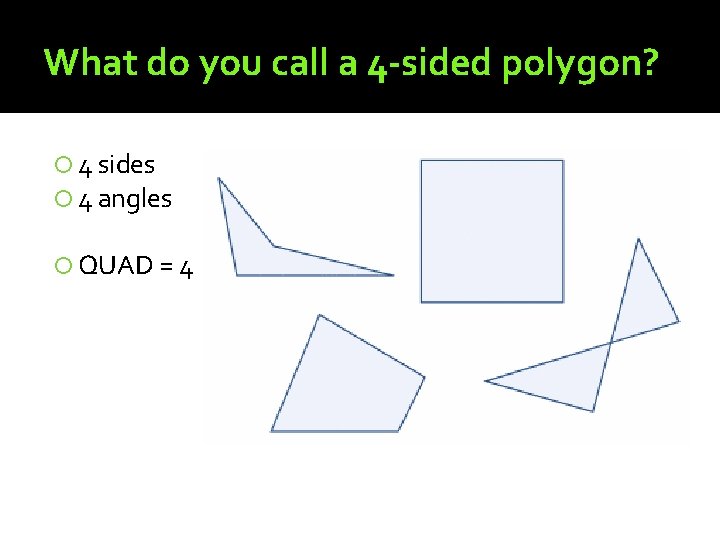 What do you call a 4-sided polygon?

4 sides
4 angles

QUAD = 4